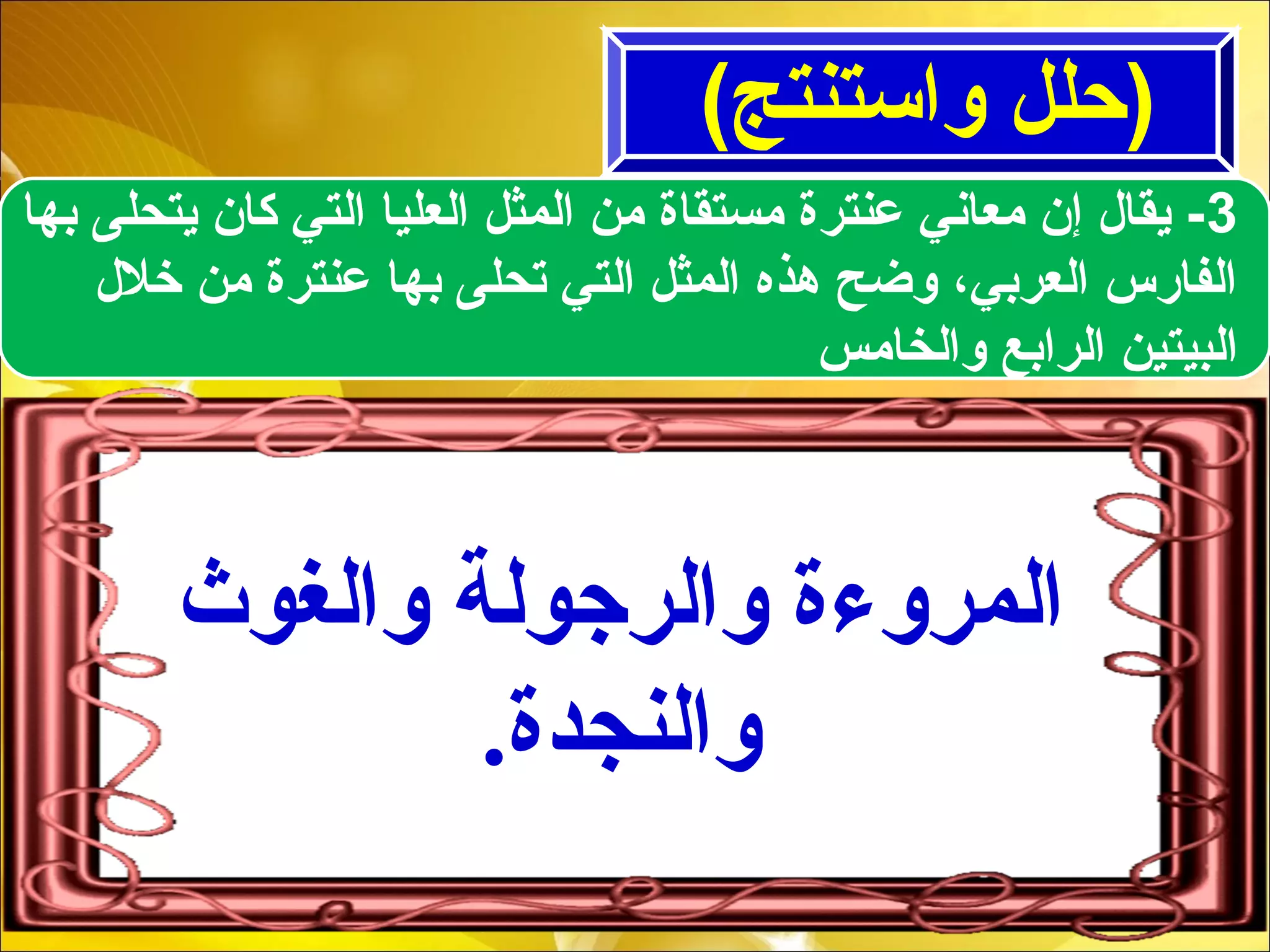 (حلل واستنتج)

3- يقال إن معاني عنترة مستقاة من المثل العليا التي كان يتحلى بها الفارس العربي، وضح هذه المثل التي تحلى بها عنترة من خلال البيتين الرابع والخامس

المروءة والرجولة والغوث والنجدة.